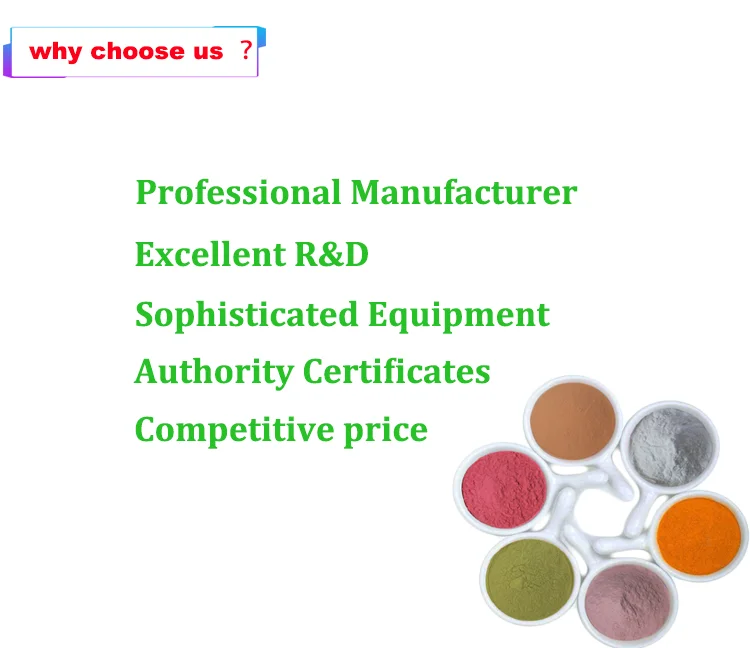 why choose us ？

Professional Manufacturer

Excellent R&D

Sophisticated Equipment

Authority Certificates

Competitive price